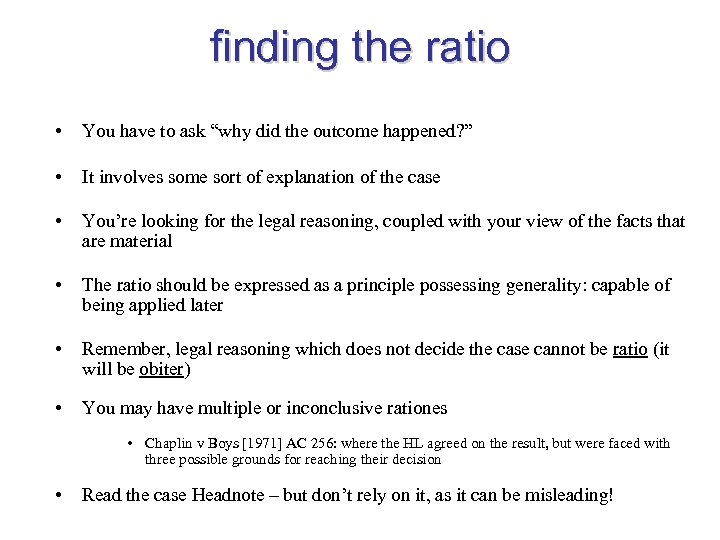 finding the ratio

• You have to ask "why did the outcome happened?"

• It involves some sort of explanation of the case

• You're looking for the legal reasoning, coupled with your view of the facts that are material

• The ratio should be expressed as a principle possessing generality: capable of being applied later

• Remember, legal reasoning which does not decide the case cannot be ratio (it will be obiter)

• You may have multiple or inconclusive rationes

• Chaplin v Boys [1971] AC 256: where the HL agreed on the result, but were faced with three possible grounds for reaching their decision

• Read the case Headnote – but don't rely on it, as it can be misleading!